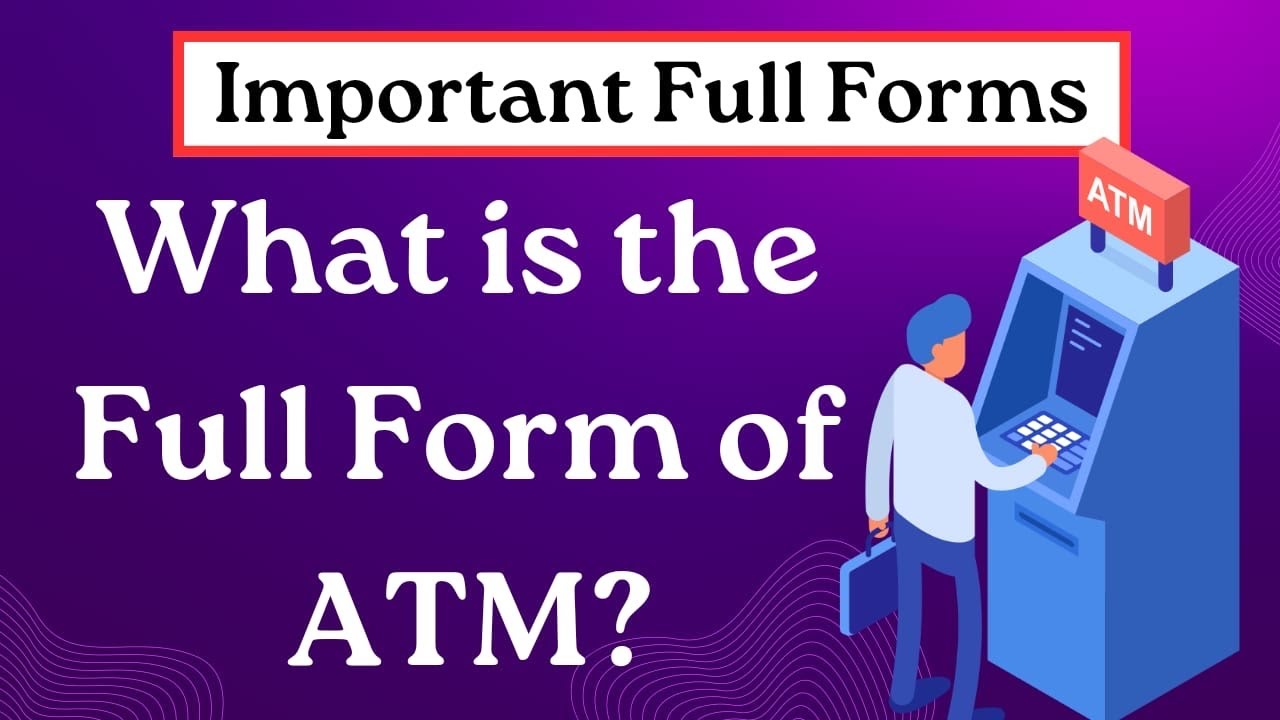 Important Full Forms

What is the Full Form of ATM?

ATM